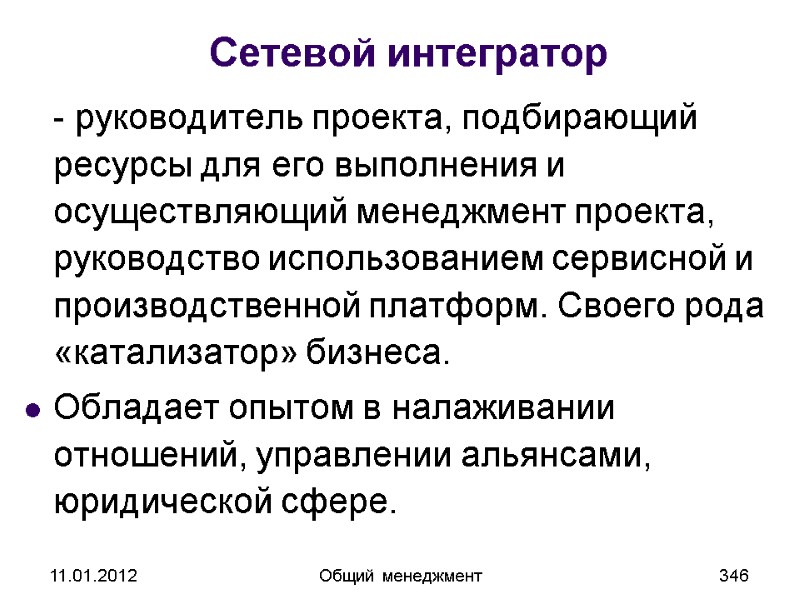 Сетевой интегратор

- руководитель проекта, подбирающий ресурсы для его выполнения и осуществляющий менеджмент проекта, руководство использованием сервисной и производственной платформ. Своего рода «катализатор» бизнеса.

• Обладает опытом в налаживании отношений, управлении альянсами, юридической сфере.

11.01.2012 Общий менеджмент 346